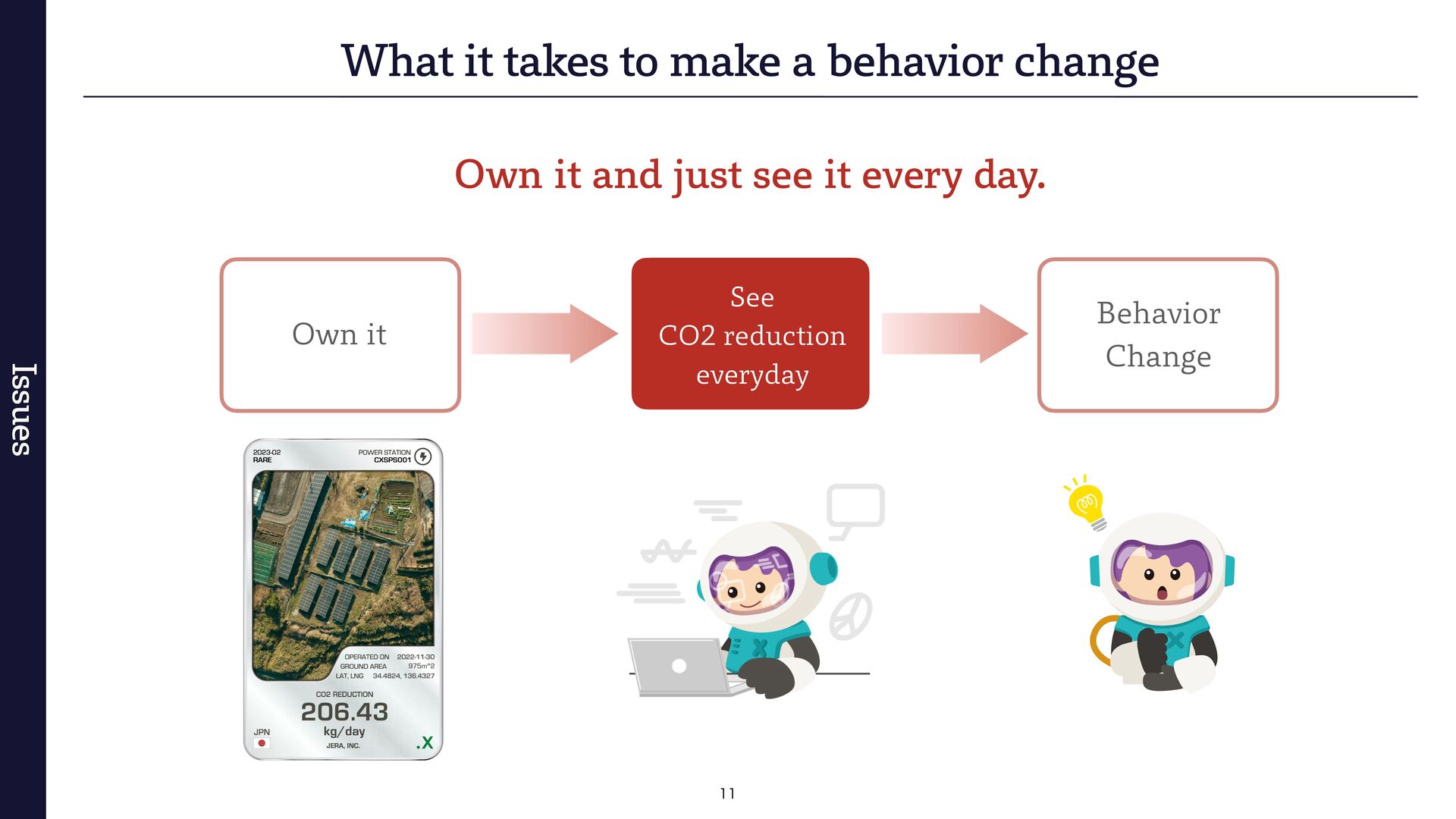 Issues

What it takes to make a behavior change

Own it and just see it every day.

Own it

See CO2 reduction everyday

Behavior Change

2023-02
RARE

POWER STATION
CXSPS001

OPERATED ON 2022-11-30
GROUND AREA 975m^2
LAT, LNG 34.4824, 136.4327

CO2 REDUCTION
206.43
kg/day

JPN
JERA, INC.
.X

11